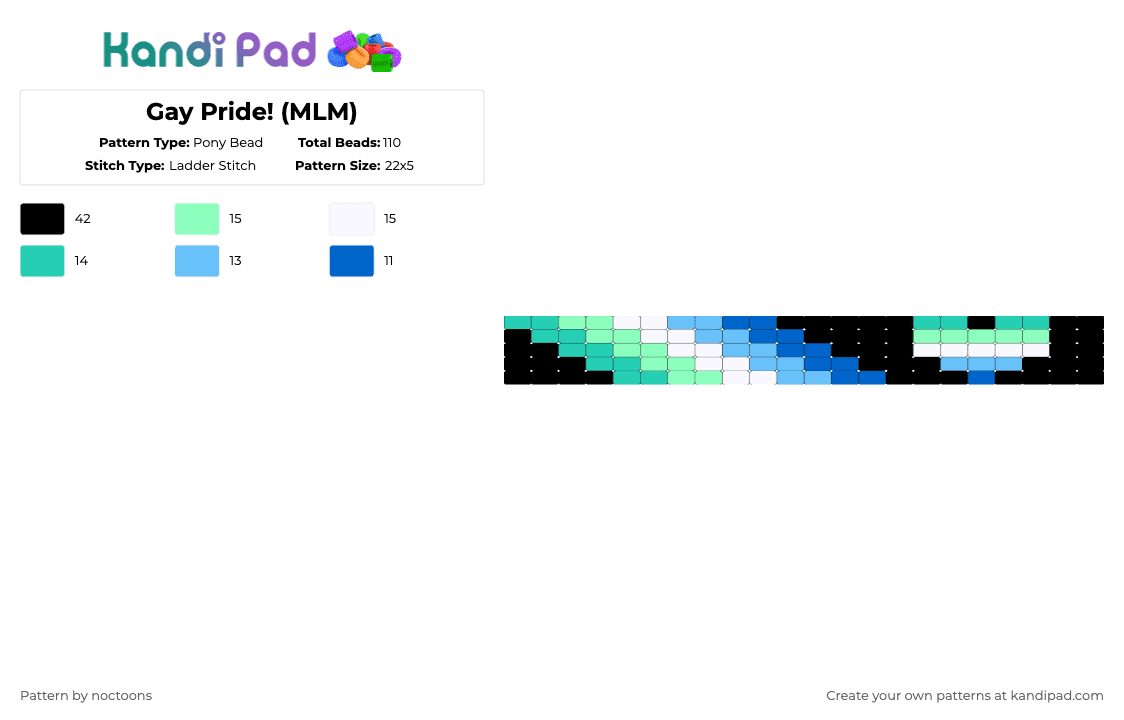 Kandi Pad

Gay Pride! (MLM)

Pattern Type: Pony Bead
Total Beads: 110
Stitch Type: Ladder Stitch
Pattern Size: 22x5

42
15
15
14
13
11

Pattern by noctoons

Create your own patterns at kandipad.com